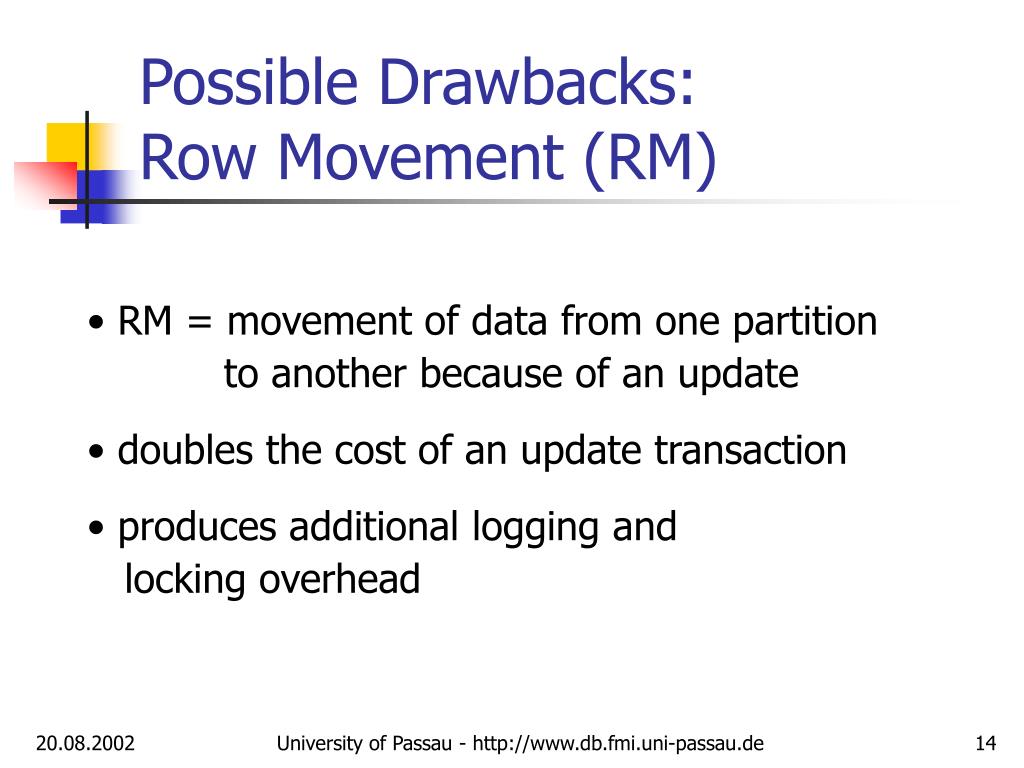 Possible Drawbacks:
Row Movement (RM)

• RM = movement of data from one partition to another because of an update

• doubles the cost of an update transaction

• produces additional logging and locking overhead

20.08.2002

University of Passau - http://www.db.fmi.uni-passau.de

14